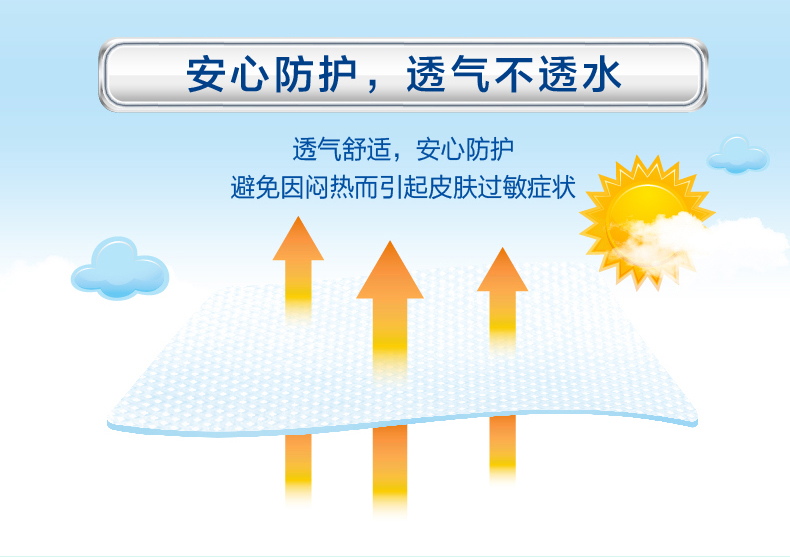 安心防护，透气不透水

透气舒适，安心防护
避免因闷热而引起皮肤过敏症状